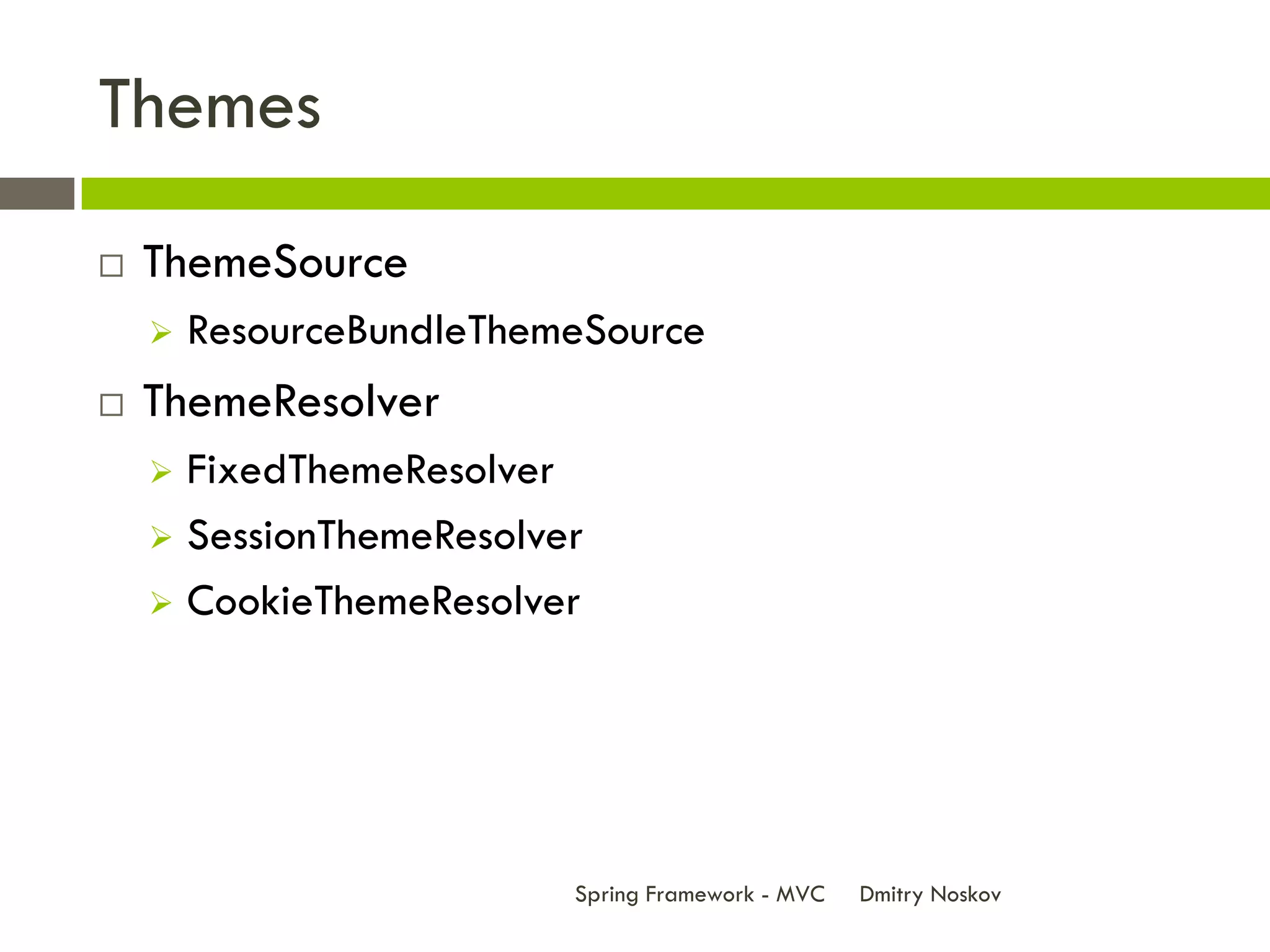 Themes

□ ThemeSource
  ➢ ResourceBundleThemeSource
□ ThemeResolver
  ➢ FixedThemeResolver
  ➢ SessionThemeResolver
  ➢ CookieThemeResolver

Spring Framework - MVC    Dmitry Noskov